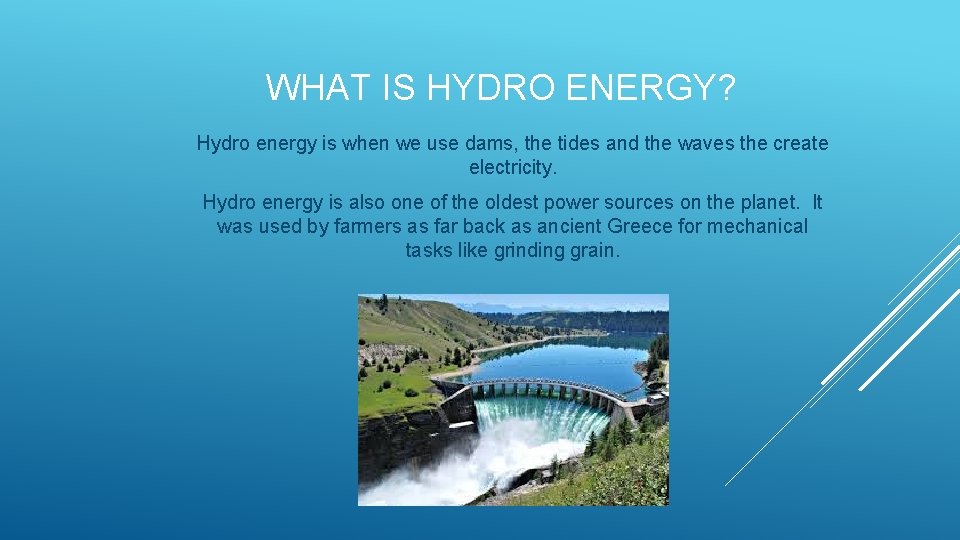 WHAT IS HYDRO ENERGY?

Hydro energy is when we use dams, the tides and the waves the create electricity.

Hydro energy is also one of the oldest power sources on the planet. It was used by farmers as far back as ancient Greece for mechanical tasks like grinding grain.